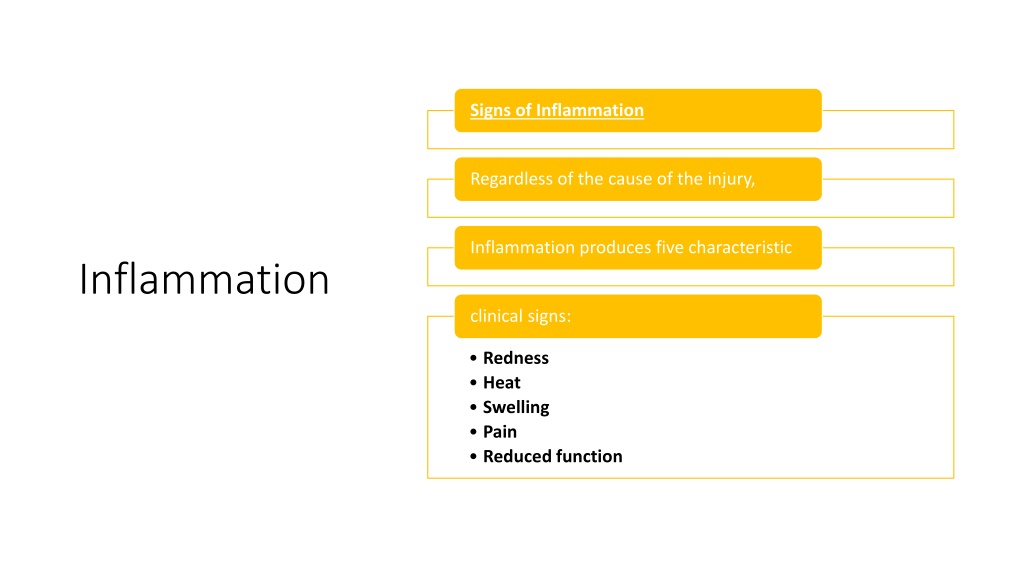 Inflammation

Signs of Inflammation

Regardless of the cause of the injury,

Inflammation produces five characteristic

clinical signs:

• Redness
• Heat
• Swelling
• Pain
• Reduced function